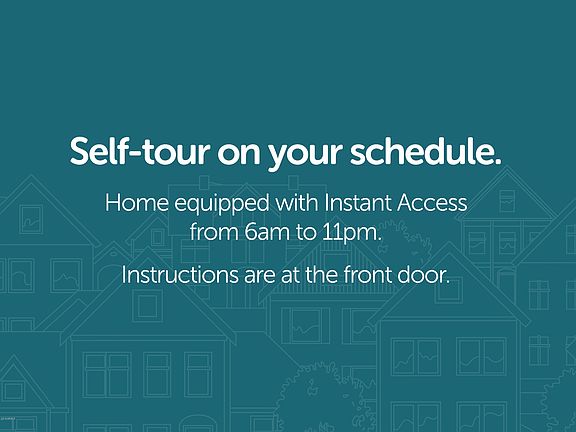 Self-tour on your schedule.

Home equipped with Instant Access from 6am to 11pm.

Instructions are at the front door.